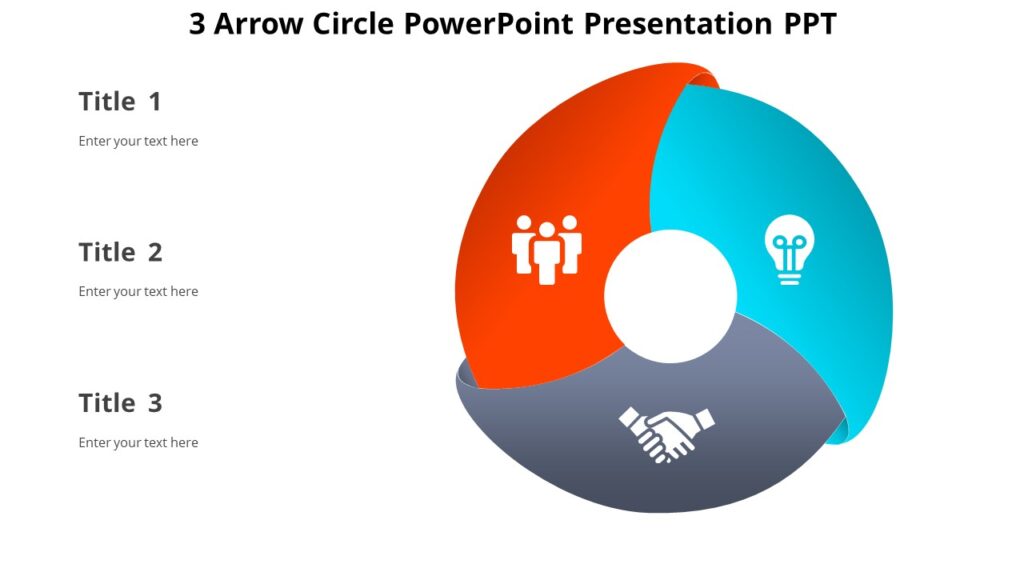 3 Arrow Circle PowerPoint Presentation PPT

Title 1

Enter your text here

Title 2

Enter your text here

Title 3

Enter your text here